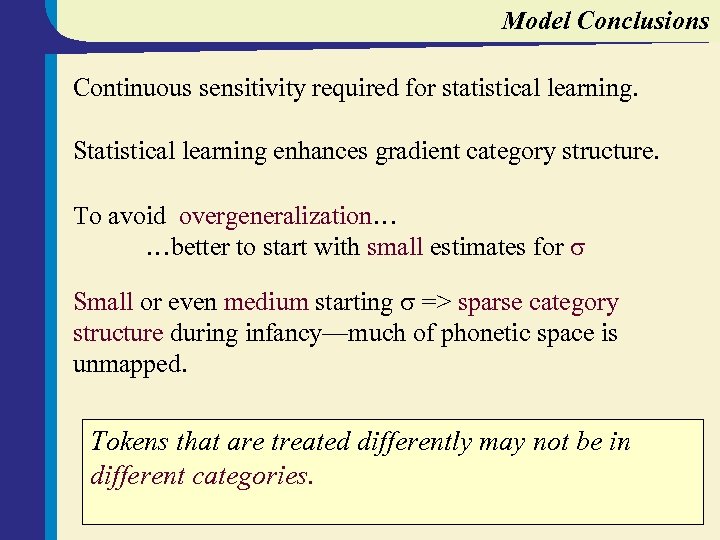 Model Conclusions

Continuous sensitivity required for statistical learning.

Statistical learning enhances gradient category structure.

To avoid overgeneralization…
…better to start with small estimates for $\sigma$

Small or even medium starting $\sigma$ => sparse category structure during infancy—much of phonetic space is unmapped.

Tokens that are treated differently may not be in different categories.